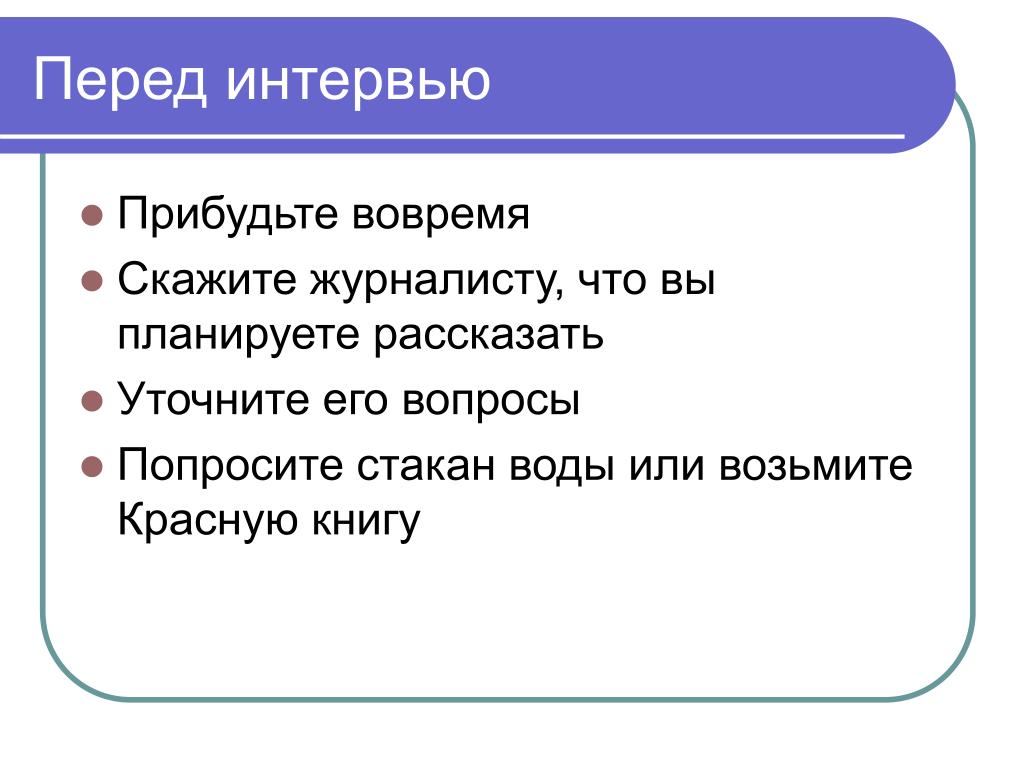 Перед интервью

- Прибудьте вовремя
- Скажите журналисту, что вы планируете рассказать
- Уточните его вопросы
- Попросите стакан воды или возьмите Красную книгу